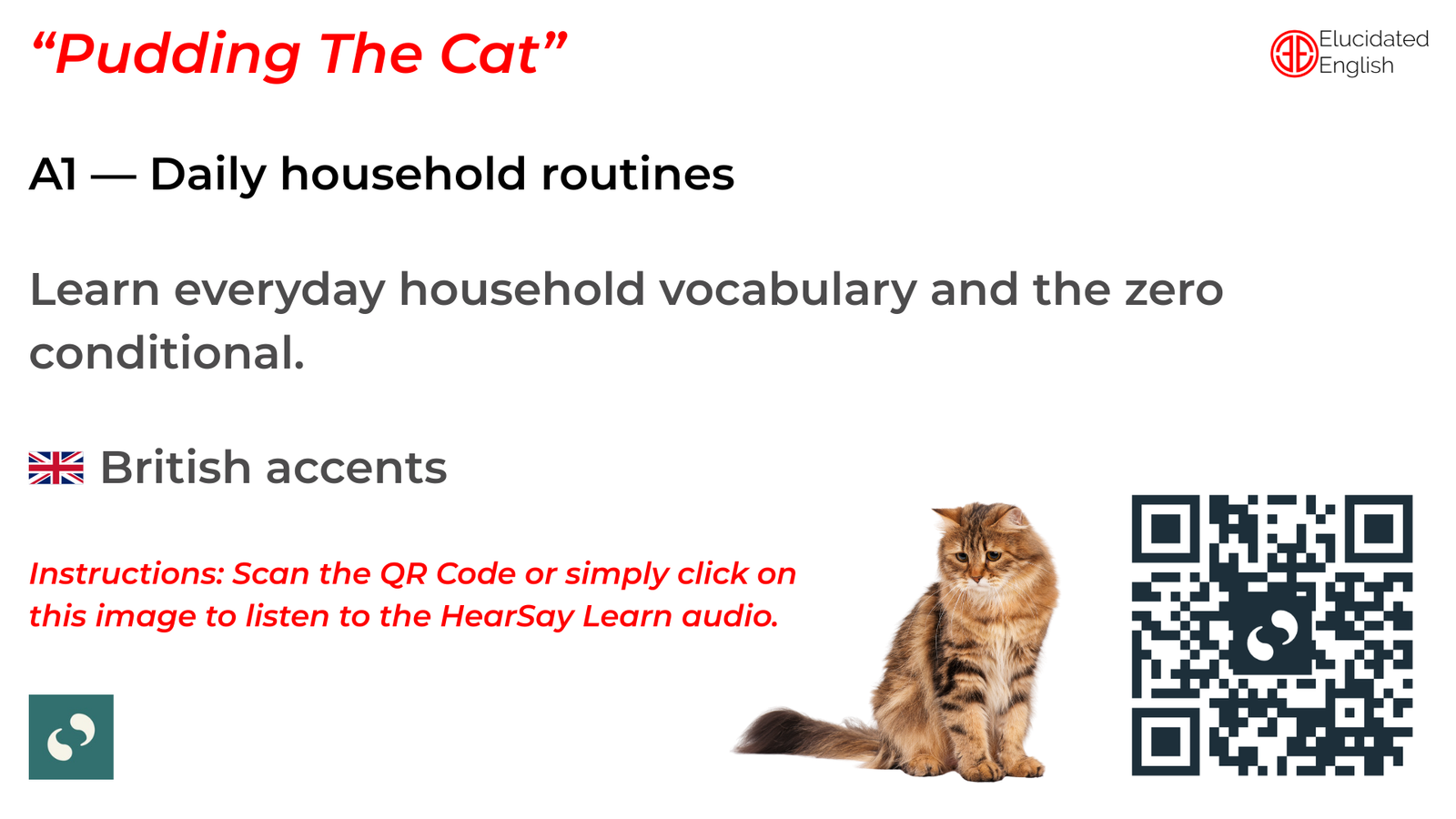 “Pudding The Cat”

Elucidated English

A1 — Daily household routines

Learn everyday household vocabulary and the zero conditional.

British accents

Instructions: Scan the QR Code or simply click on this image to listen to the HearSay Learn audio.